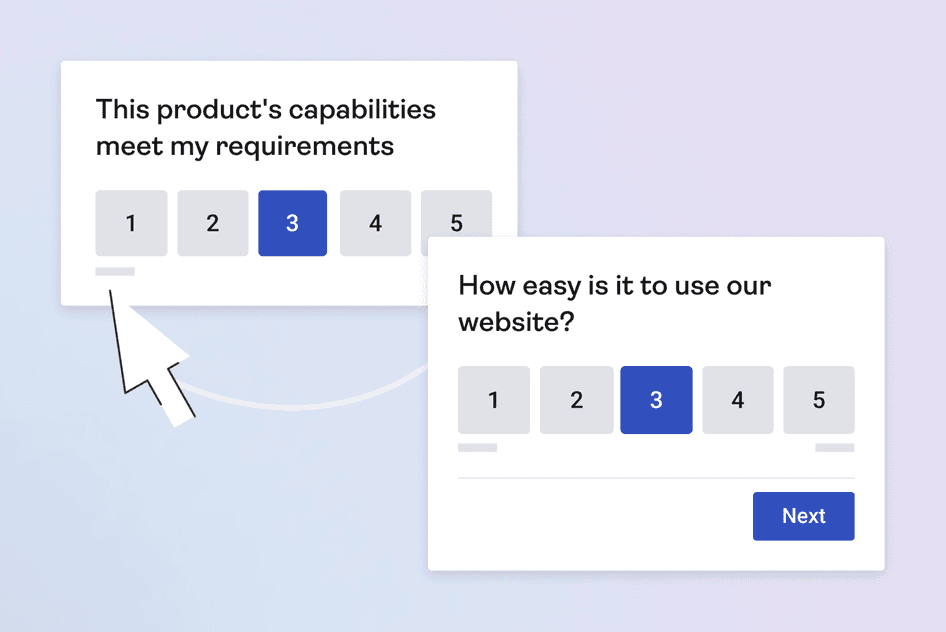 This product's capabilities meet my requirements

1 2 3 4 5

How easy is it to use our website?

1 2 3 4 5

Next